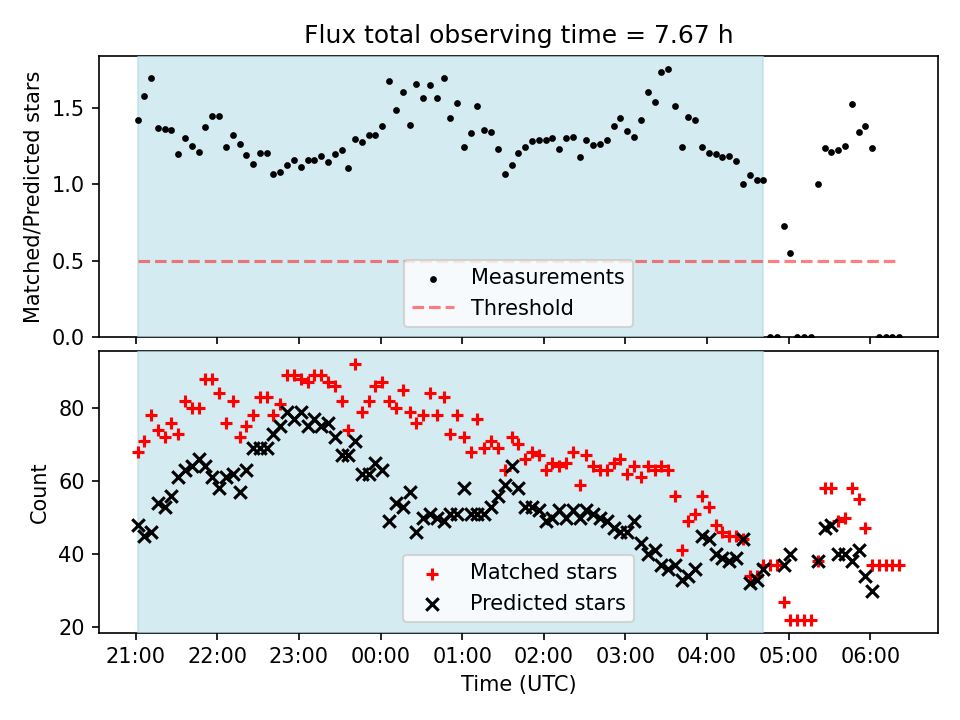 Flux total observing time = 7.67 h

Matched/Predicted stars

1.5
1.0
0.5
0.0

Measurements
Threshold

Count

80
60
40
20

Matched stars
Predicted stars

21:00 22:00 23:00 00:00 01:00 02:00 03:00 04:00 05:00 06:00
Time (UTC)